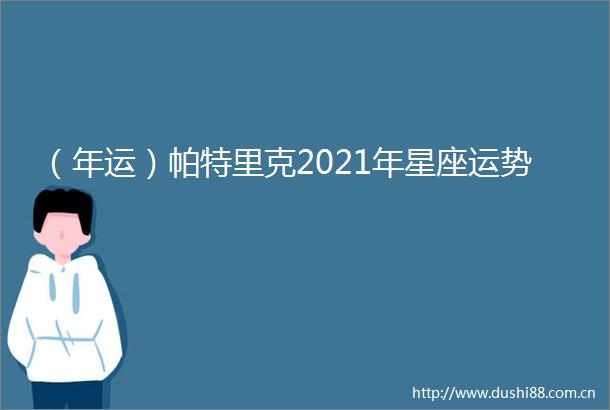 （年运）帕特里克2021年星座运势

http://www.dushi88.com.cn